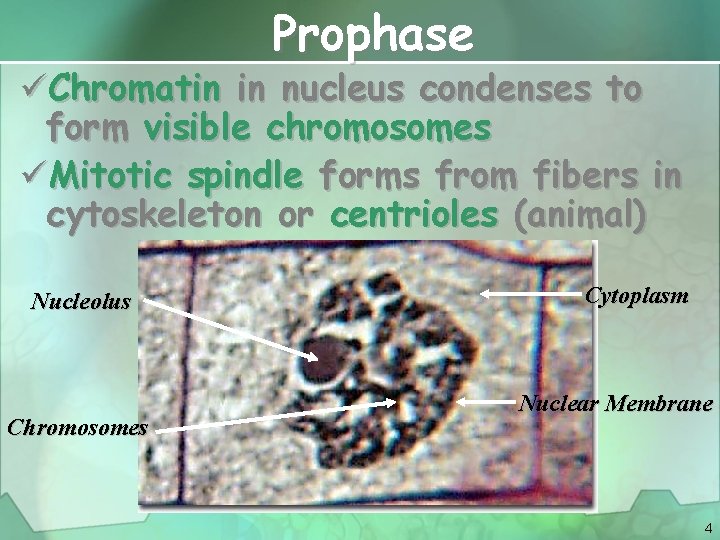 Prophase

✓Chromatin in nucleus condenses to form visible chromosomes

✓Mitotic spindle forms from fibers in cytoskeleton or centrioles (animal)

Nucleolus

Cytoplasm

Nuclear Membrane

Chromosomes

4